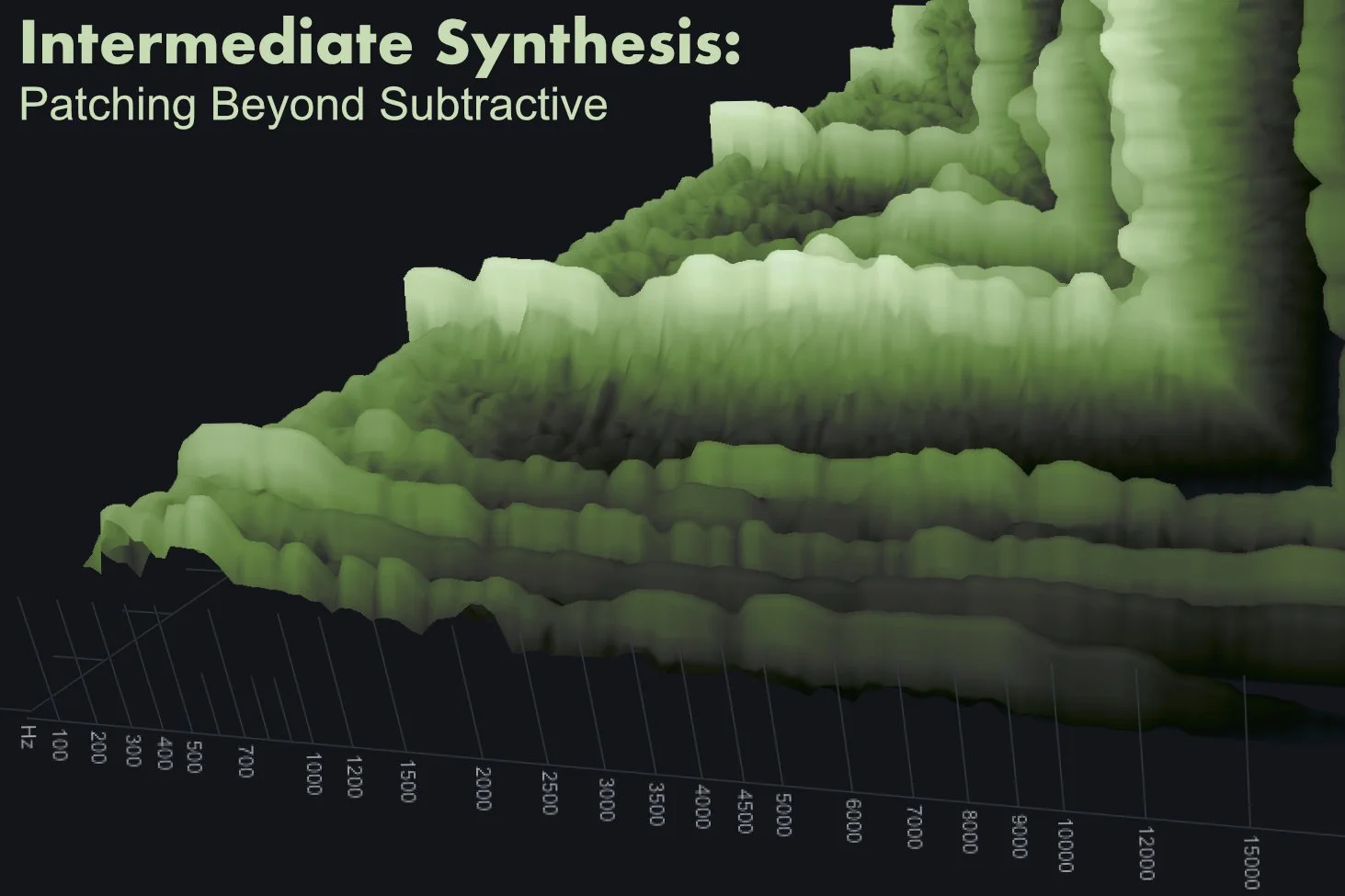 Intermediate Synthesis:
Patching Beyond Subtractive

Hz 100 200 300 400 500 700 1000 1200 1500 2000 2500 3000 3500 4000 4500 5000 6000 7000 8000 9000 10000 12000 15000